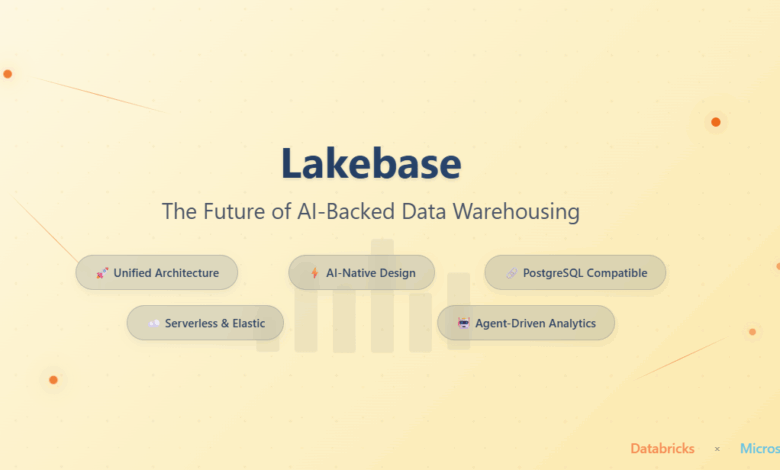 Lakebase

The Future of AI-Backed Data Warehousing

Unified Architecture
AI-Native Design
PostgreSQL Compatible
Serverless & Elastic
Agent-Driven Analytics

Databricks × Micros